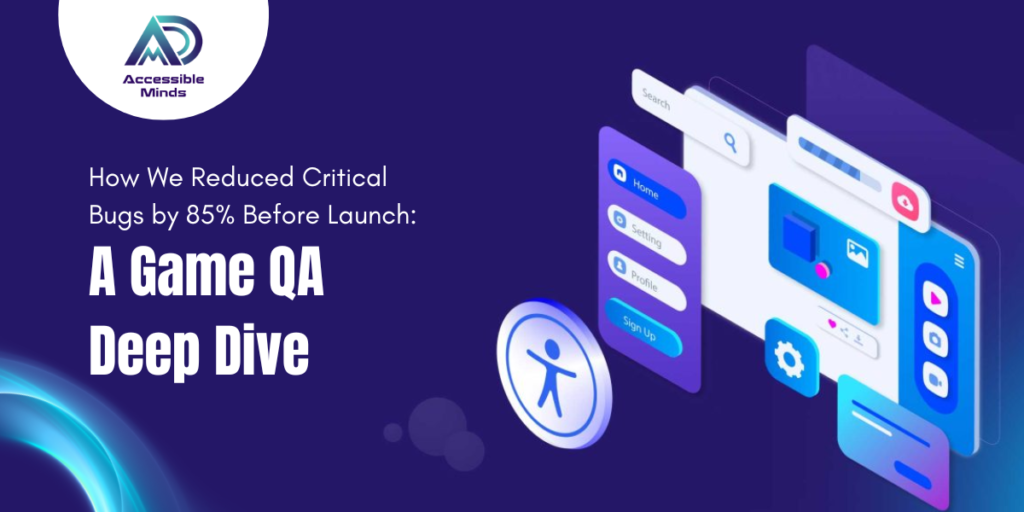 Accessible Minds

How We Reduced Critical Bugs by 85% Before Launch:

A Game QA Deep Dive

Search

Home

Setting

Profile

Sign Up